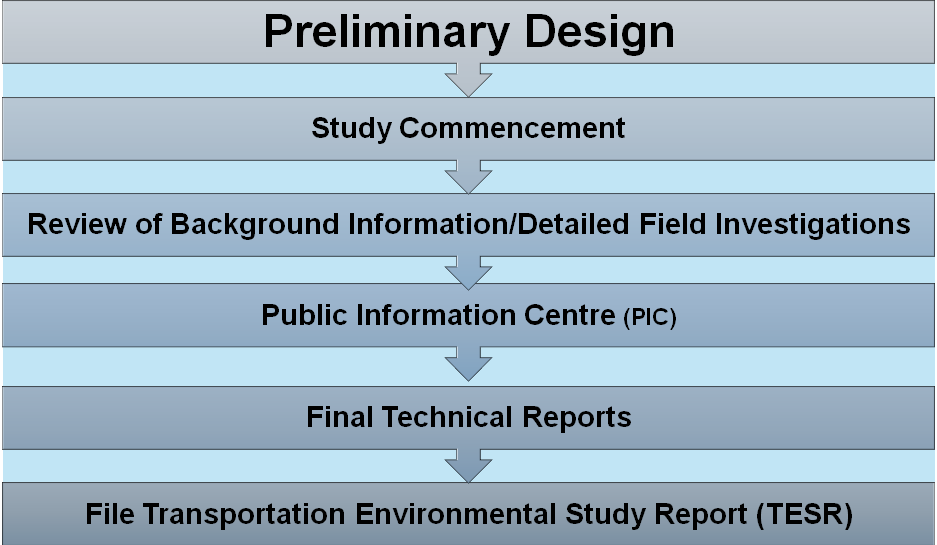 Preliminary Design

Study Commencement

Review of Background Information/Detailed Field Investigations

Public Information Centre (PIC)

Final Technical Reports

File Transportation Environmental Study Report (TESR)